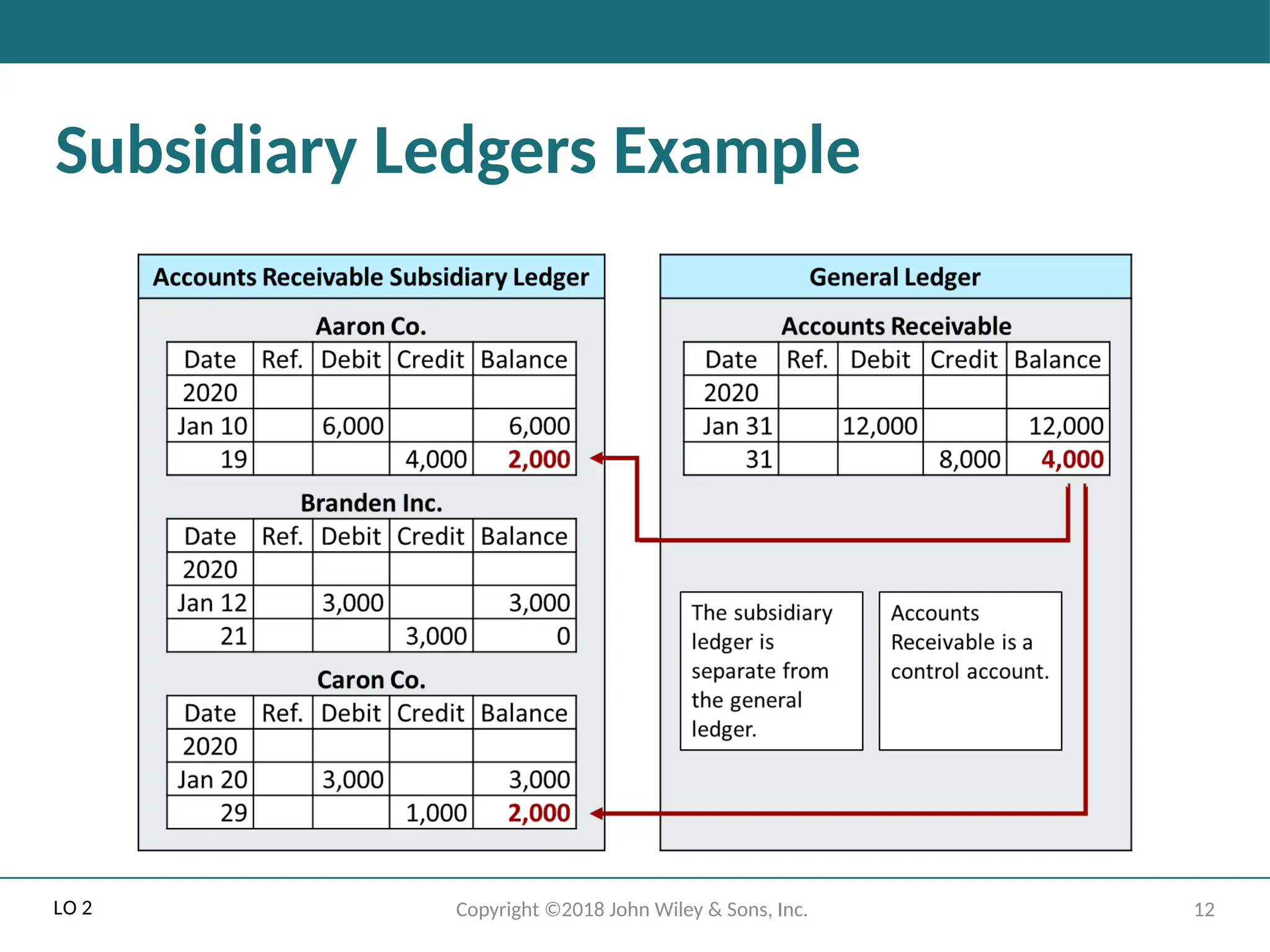 Subsidiary Ledgers Example

Accounts Receivable Subsidiary Ledger

Aaron Co.

| Date | Ref. | Debit | Credit | Balance |
|---|---|---|---|---|
| 2020 | | | | |
| Jan 10 | | 6,000 | | 6,000 |
| 19 | | | 4,000 | 2,000 |

Branden Inc.

| Date | Ref. | Debit | Credit | Balance |
|---|---|---|---|---|
| 2020 | | | | |
| Jan 12 | | 3,000 | | 3,000 |
| 21 | | | 3,000 | 0 |

Caron Co.

| Date | Ref. | Debit | Credit | Balance |
|---|---|---|---|---|
| 2020 | | | | |
| Jan 20 | | 3,000 | | 3,000 |
| 29 | | | 1,000 | 2,000 |

General Ledger

Accounts Receivable

| Date | Ref. | Debit | Credit | Balance |
|---|---|---|---|---|
| 2020 | | | | |
| Jan 31 | | 12,000 | | 12,000 |
| 31 | | | 8,000 | 4,000 |

The subsidiary ledger is separate from the general ledger.

Accounts Receivable is a control account.

LO 2

Copyright ©2018 John Wiley & Sons, Inc.

12